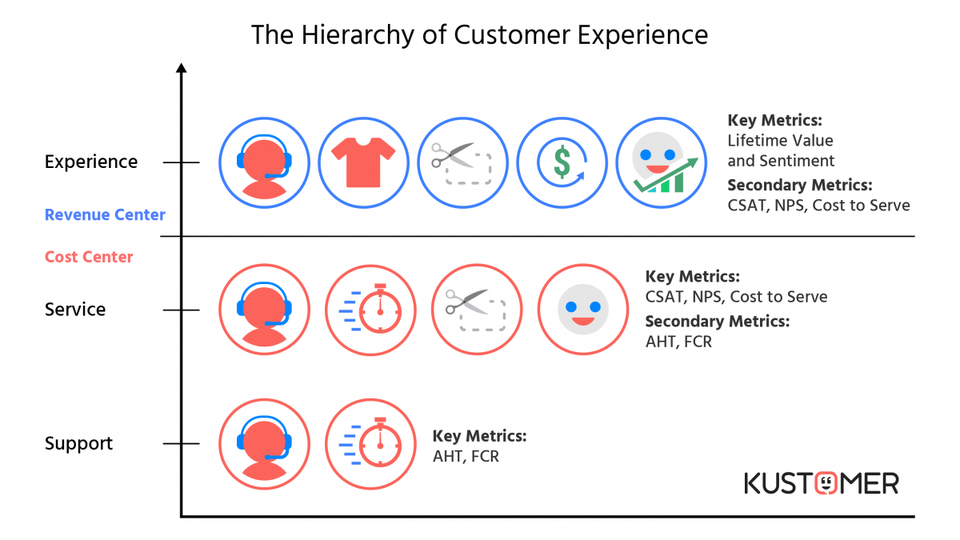 The Hierarchy of Customer Experience

Experience

Key Metrics:
Lifetime Value and Sentiment
Secondary Metrics:
CSAT, NPS, Cost to Serve

Revenue Center

Cost Center

Service

Key Metrics:
CSAT, NPS, Cost to Serve
Secondary Metrics:
AHT, FCR

Support

Key Metrics:
AHT, FCR

KUSTOMER